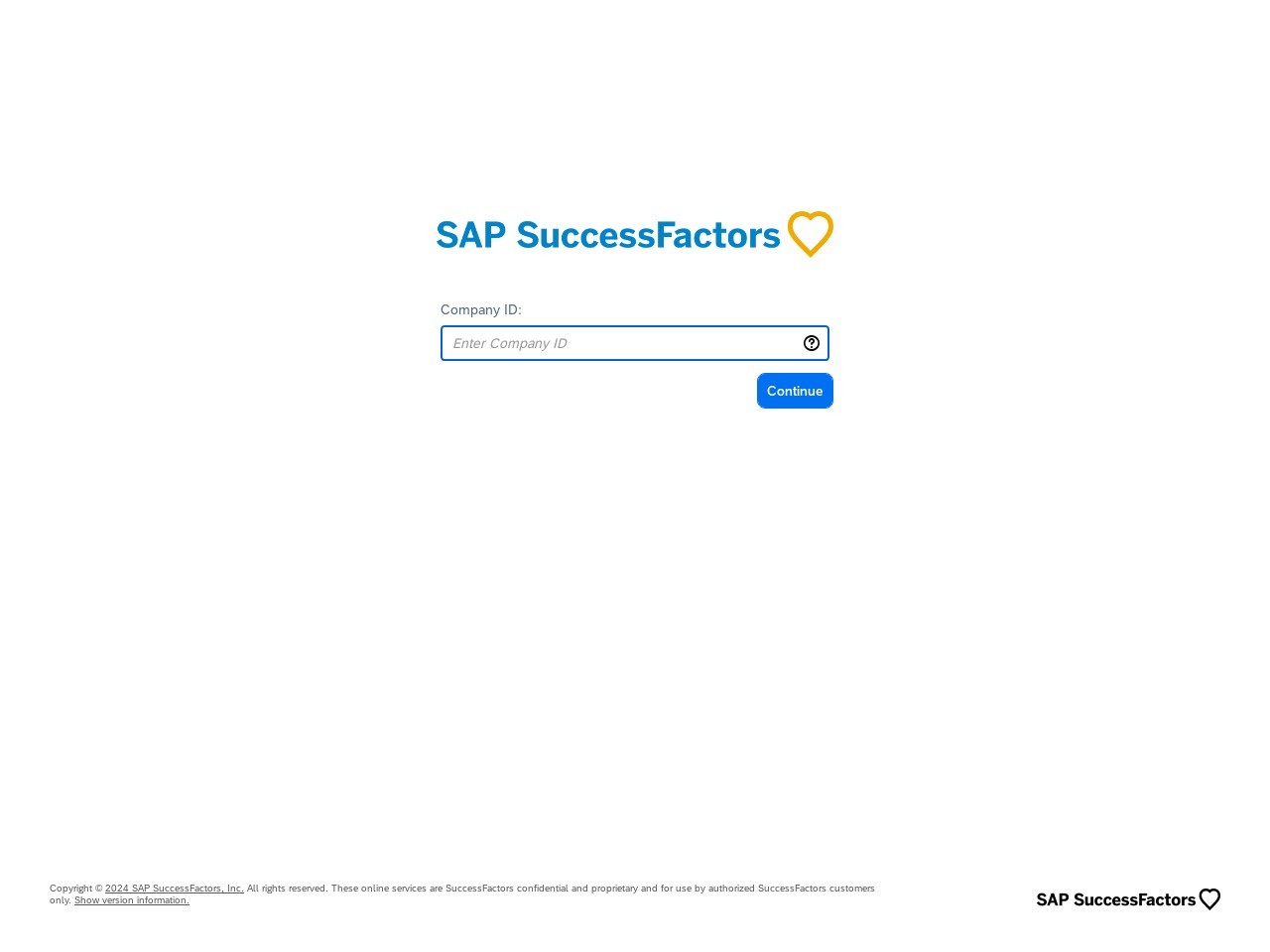 SAP SuccessFactors

Company ID:

Enter Company ID

Continue

Copyright © 2024 SAP SuccessFactors, Inc. All rights reserved. These online services are SuccessFactors confidential and proprietary and for use by authorized SuccessFactors customers only. Show version information.

SAP SuccessFactors